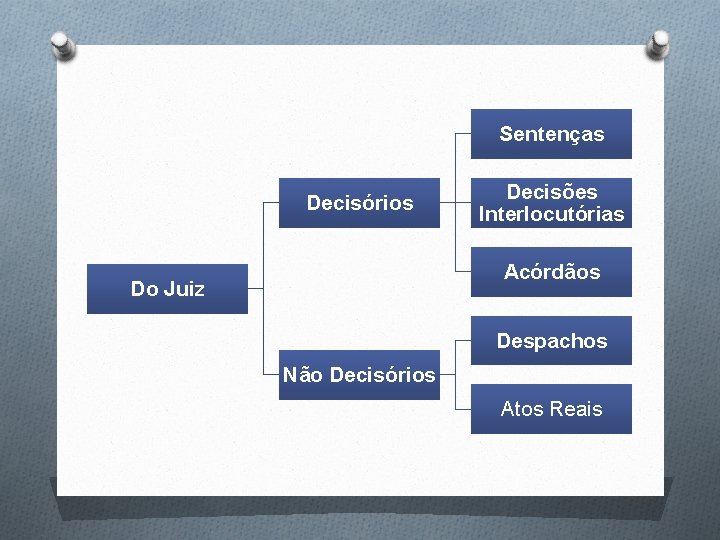 Do Juiz

Decisórios

Sentenças

Decisões Interlocutórias

Acórdãos

Não Decisórios

Despachos

Atos Reais